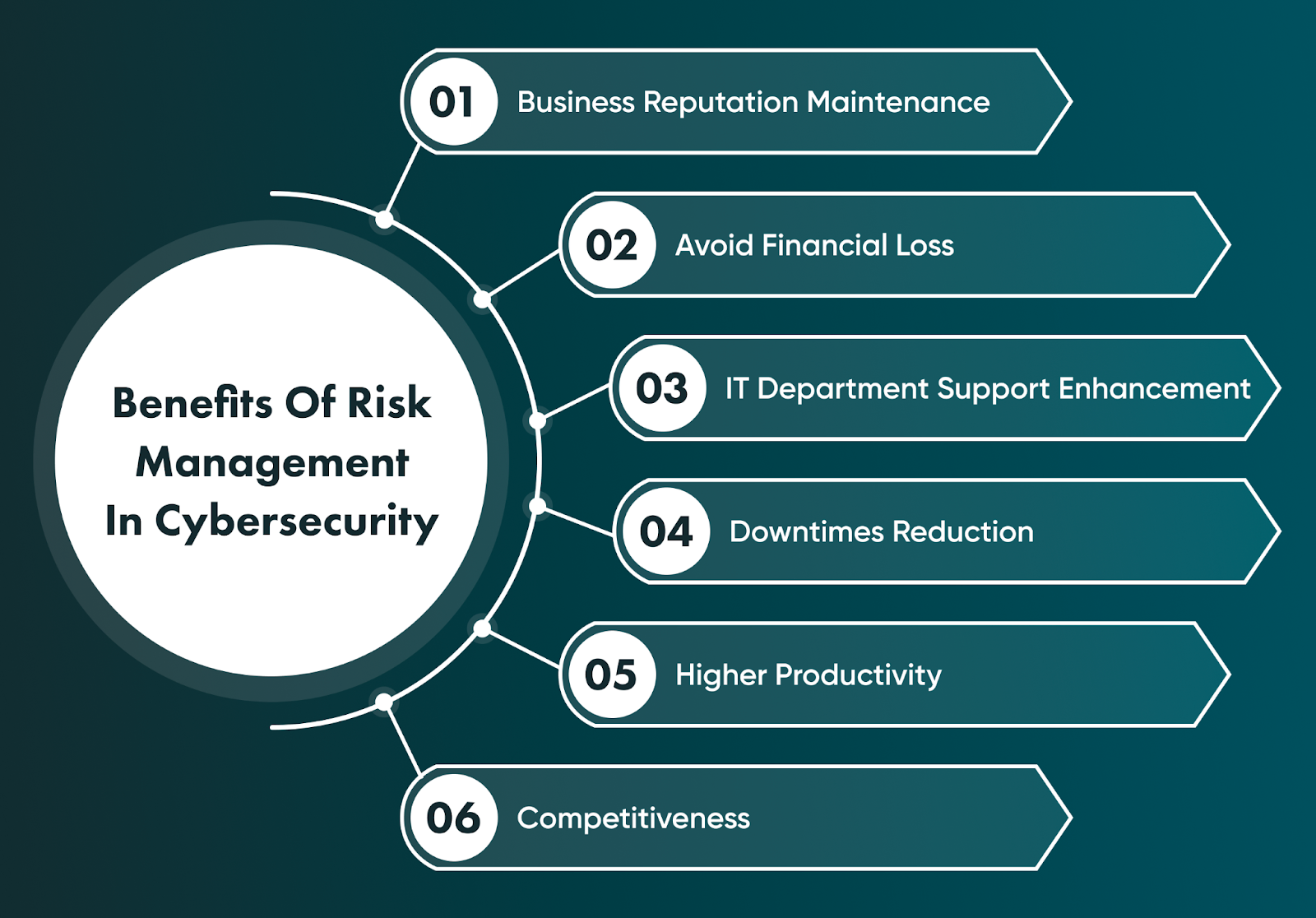 Benefits Of Risk Management In Cybersecurity

01 Business Reputation Maintenance

02 Avoid Financial Loss

03 IT Department Support Enhancement

04 Downtimes Reduction

05 Higher Productivity

06 Competitiveness